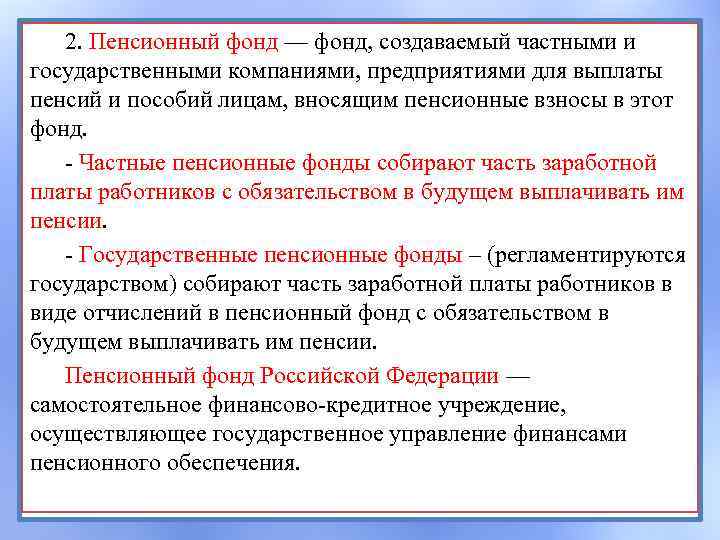 2. Пенсионный фонд — фонд, создаваемый частными и государственными компаниями, предприятиями для выплаты пенсий и пособий лицам, вносящим пенсионные взносы в этот фонд.

- Частные пенсионные фонды собирают часть заработной платы работников с обязательством в будущем выплачивать им пенсии.

- Государственные пенсионные фонды – (регламентируются государством) собирают часть заработной платы работников в виде отчислений в пенсионный фонд с обязательством в будущем выплачивать им пенсии.

Пенсионный фонд Российской Федерации — самостоятельное финансово-кредитное учреждение, осуществляющее государственное управление финансами пенсионного обеспечения.